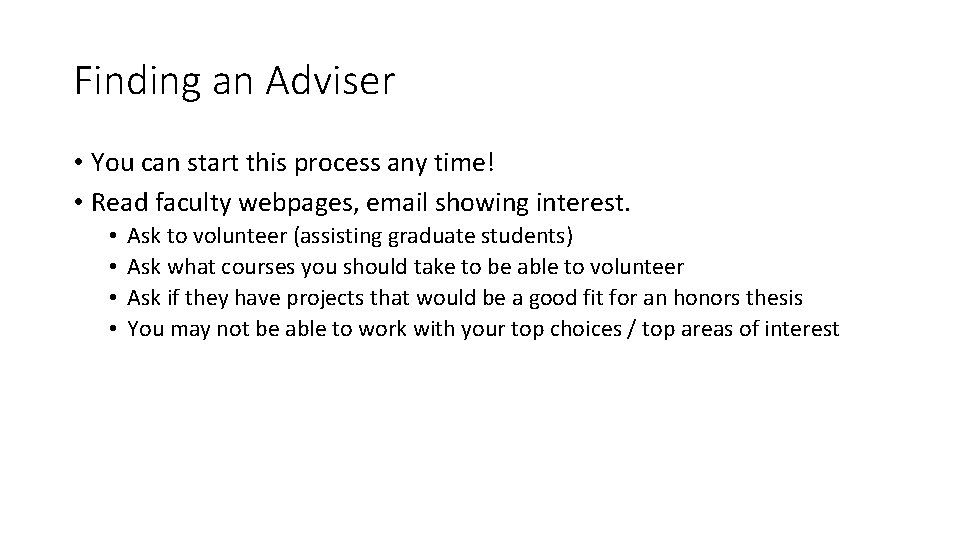 Finding an Adviser

• You can start this process any time!
• Read faculty webpages, email showing interest.
  • Ask to volunteer (assisting graduate students)
  • Ask what courses you should take to be able to volunteer
  • Ask if they have projects that would be a good fit for an honors thesis
  • You may not be able to work with your top choices / top areas of interest